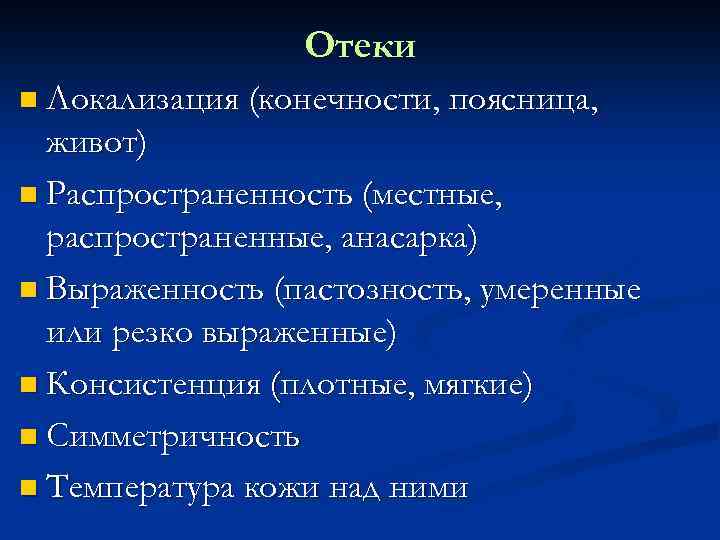 Отеки

Локализация (конечности, поясница, живот)

Распространенность (местные, распространенные, анасарка)

Выраженность (пастозность, умеренные или резко выраженные)

Консистенция (плотные, мягкие)

Симметричность

Температура кожи над ними